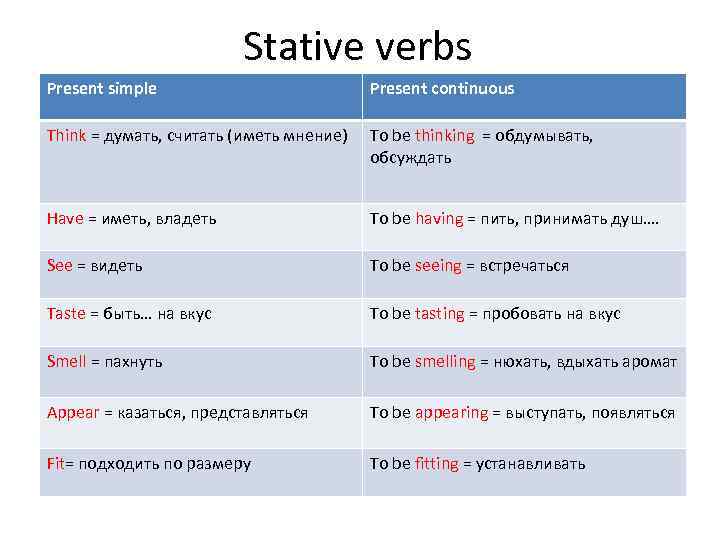 Stative verbs

| Present simple | Present continuous |
|---|---|
| Think = думать, считать (иметь мнение) | To be thinking = обдумывать, обсуждать |
| Have = иметь, владеть | To be having = пить, принимать душ…. |
| See = видеть | To be seeing = встречаться |
| Taste = быть… на вкус | To be tasting = пробовать на вкус |
| Smell = пахнуть | To be smelling = нюхать, вдыхать аромат |
| Appear = казаться, представляться | To be appearing = выступать, появляться |
| Fit= подходить по размеру | To be fitting = устанавливать |